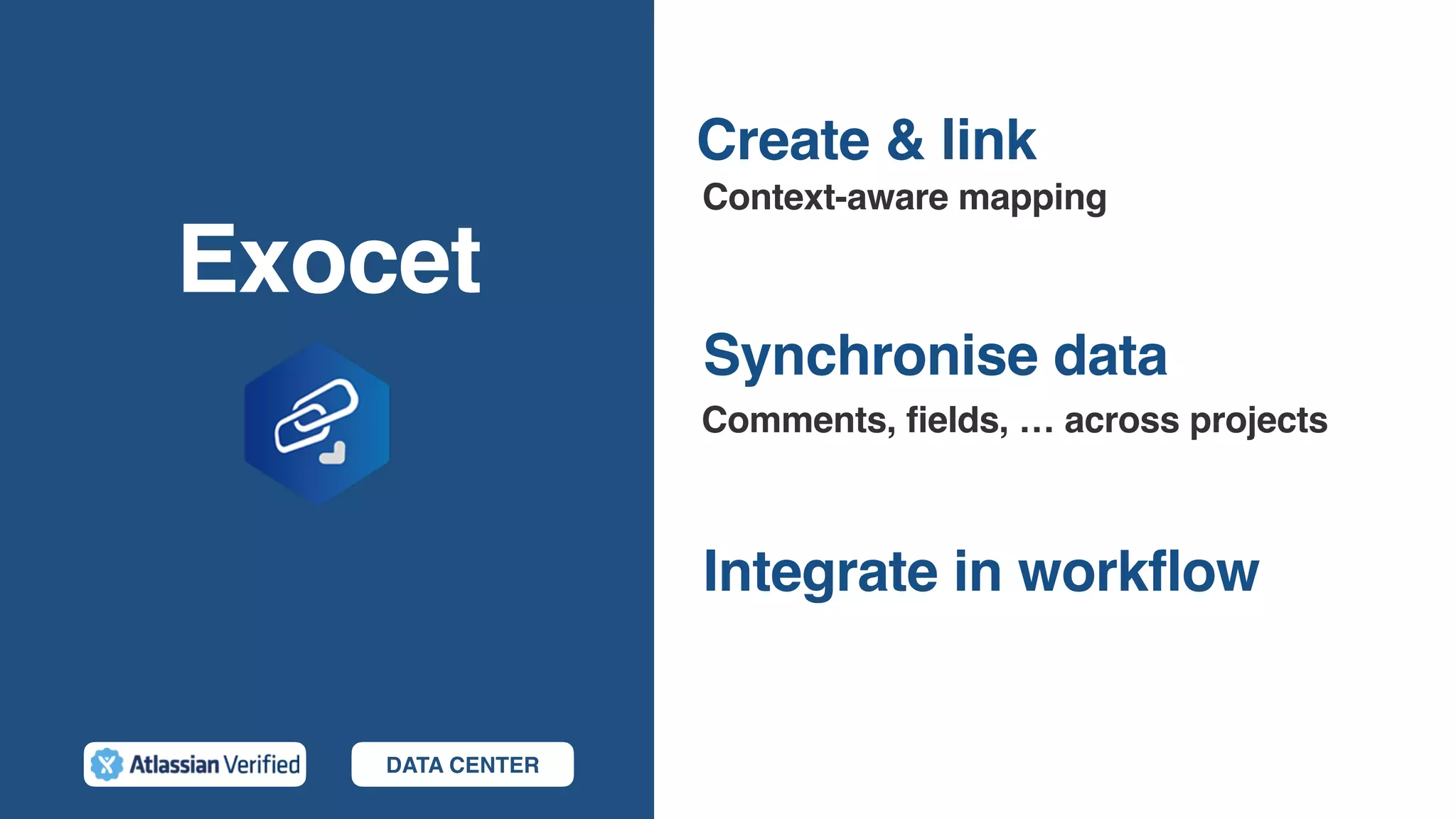 Exocet

Atlassian Verified

DATA CENTER

Create & link

Context-aware mapping

Synchronise data

Comments, fields, … across projects

Integrate in workflow